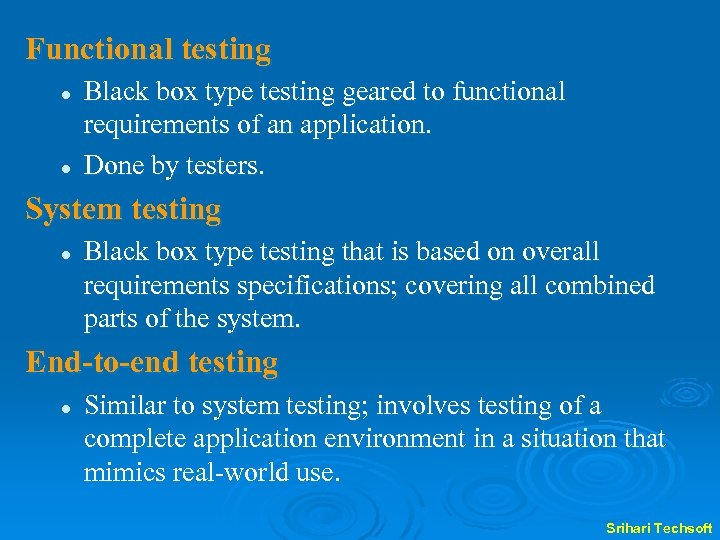 Functional testing

- Black box type testing geared to functional requirements of an application.
- Done by testers.

System testing

- Black box type testing that is based on overall requirements specifications; covering all combined parts of the system.

End-to-end testing

- Similar to system testing; involves testing of a complete application environment in a situation that mimics real-world use.

Srihari Techsoft